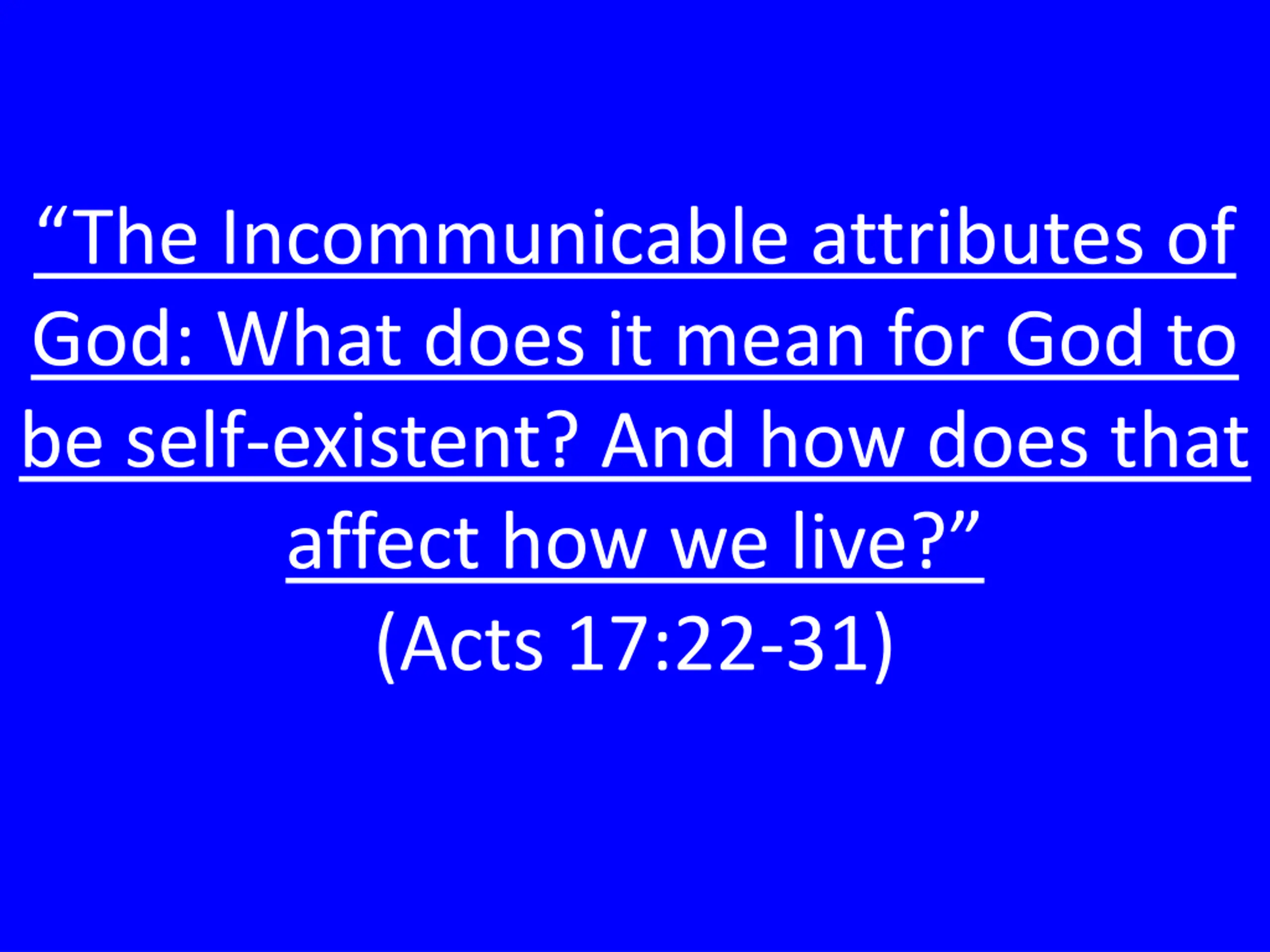 “The Incommunicable attributes of God: What does it mean for God to be self-existent? And how does that affect how we live?”
(Acts 17:22-31)